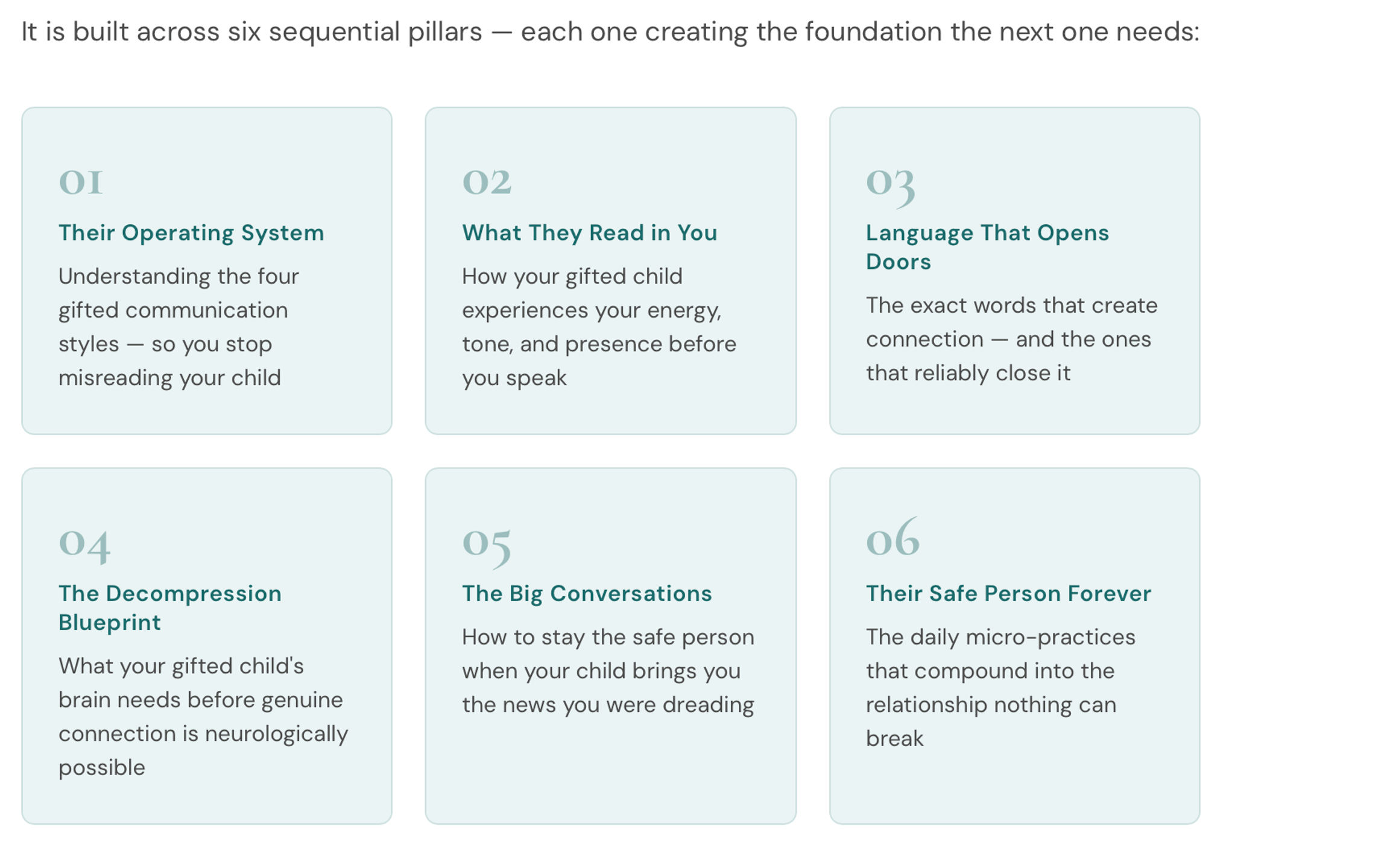 It is built across six sequential pillars — each one creating the foundation the next one needs:

01

Their Operating System

Understanding the four gifted communication styles — so you stop misreading your child

02

What They Read in You

How your gifted child experiences your energy, tone, and presence before you speak

03

Language That Opens Doors

The exact words that create connection — and the ones that reliably close it

04

The Decompression Blueprint

What your gifted child's brain needs before genuine connection is neurologically possible

05

The Big Conversations

How to stay the safe person when your child brings you the news you were dreading

06

Their Safe Person Forever

The daily micro-practices that compound into the relationship nothing can break